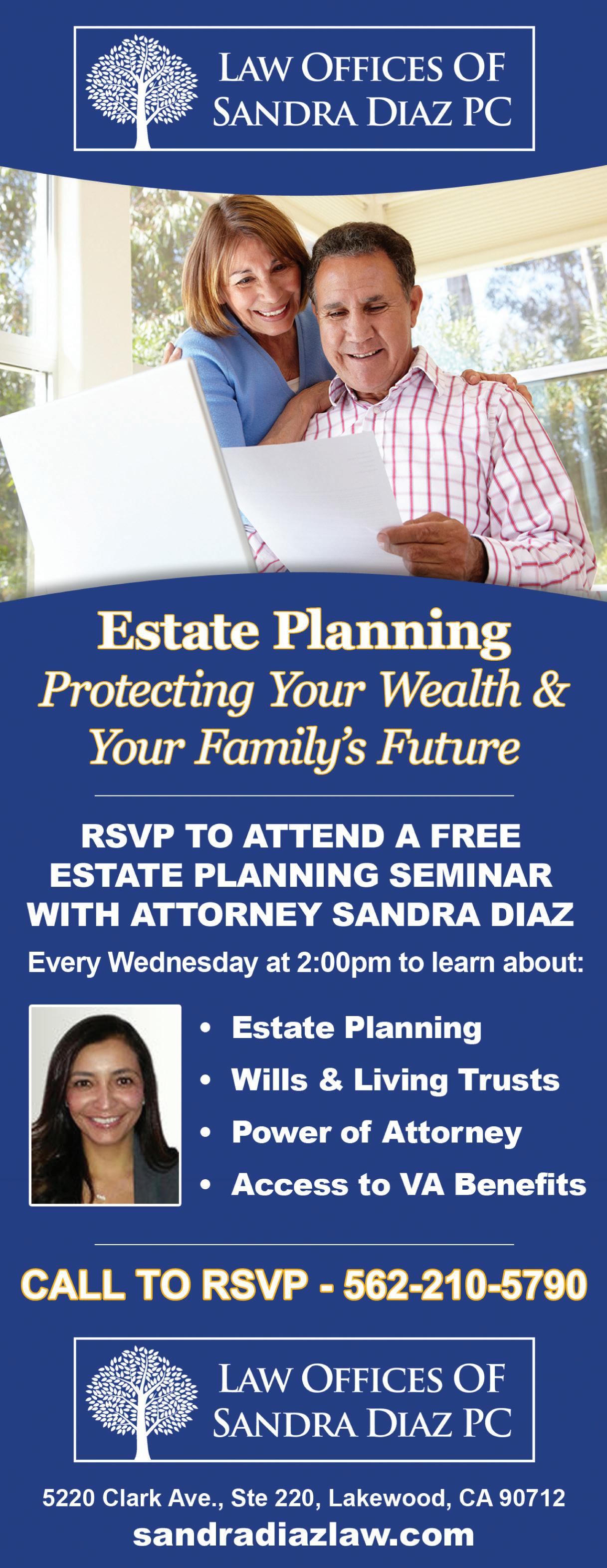 LAW OFFICES OF
SANDRA DIAZ PC

Estate Planning
Protecting Your Wealth & Your Family's Future

RSVP TO ATTEND A FREE ESTATE PLANNING SEMINAR WITH ATTORNEY SANDRA DIAZ

Every Wednesday at 2:00pm to learn about:

• Estate Planning
• Wills & Living Trusts
• Power of Attorney
• Access to VA Benefits

CALL TO RSVP - 562-210-5790

LAW OFFICES OF
SANDRA DIAZ PC

5220 Clark Ave., Ste 220, Lakewood, CA 90712
sandradiazlaw.com